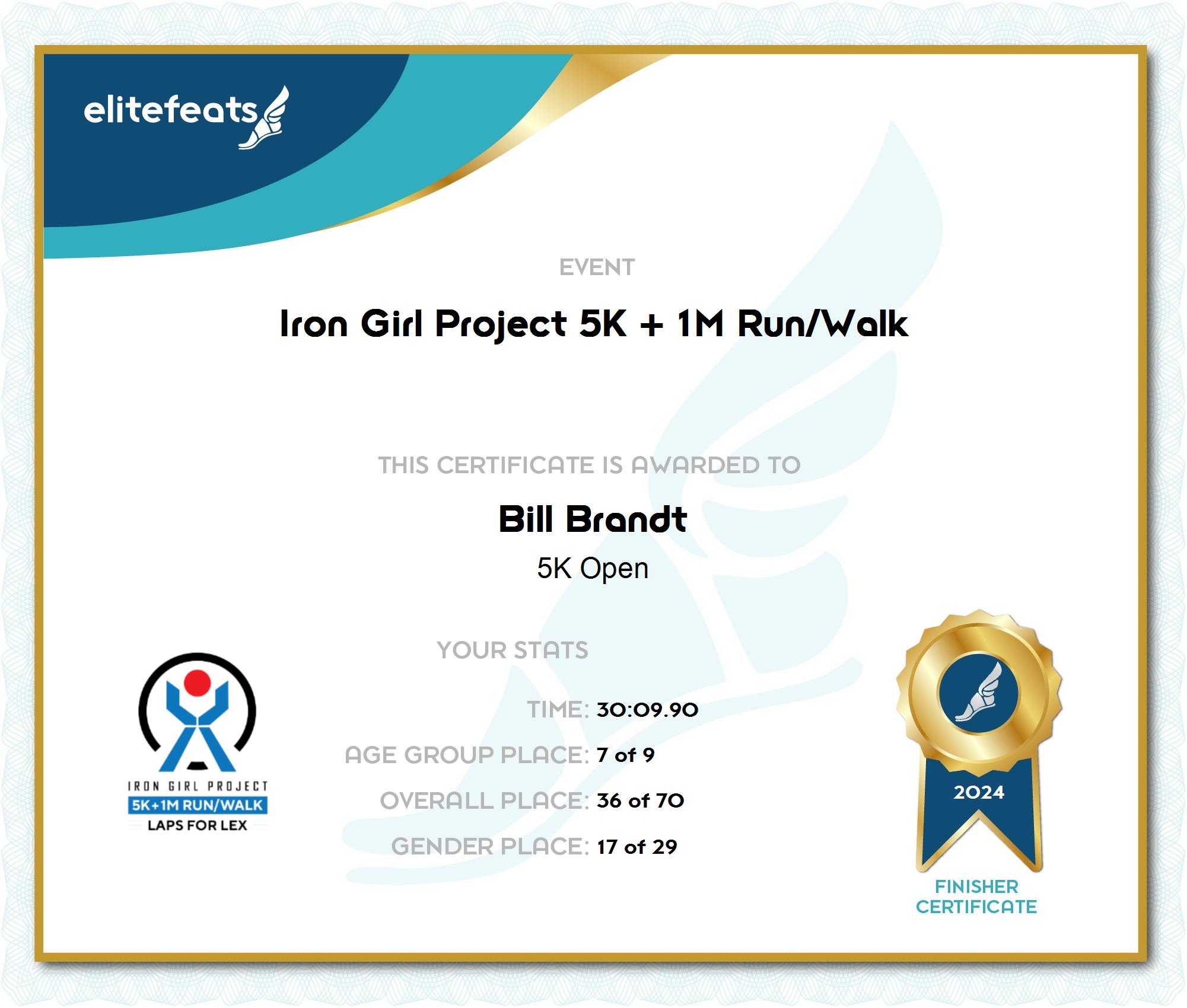 elitefeats

EVENT

Iron Girl Project 5K + 1M Run/Walk

THIS CERTIFICATE IS AWARDED TO

Bill Brandt

5K Open

YOUR STATS

TIME: 30:09.90

AGE GROUP PLACE: 7 of 9

OVERALL PLACE: 36 of 70

GENDER PLACE: 17 of 29

IRON GIRL PROJECT
5K+1M RUN/WALK
LAPS FOR LEX

2024

FINISHER CERTIFICATE